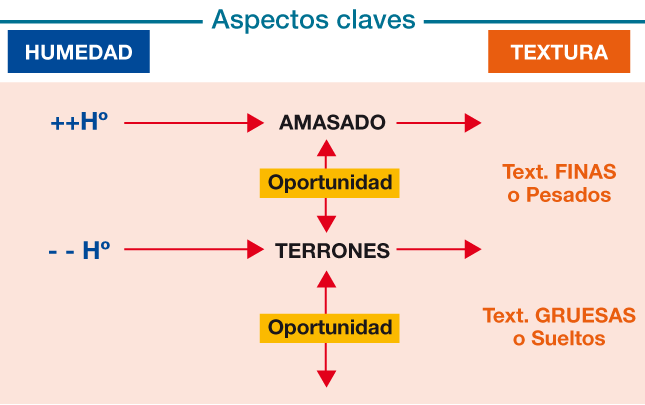 Aspectos claves

HUMEDAD

TEXTURA

++Hº

AMASADO

Oportunidad

Text. FINAS o Pesados

- - Hº

TERRONES

Oportunidad

Text. GRUESAS o Sueltos